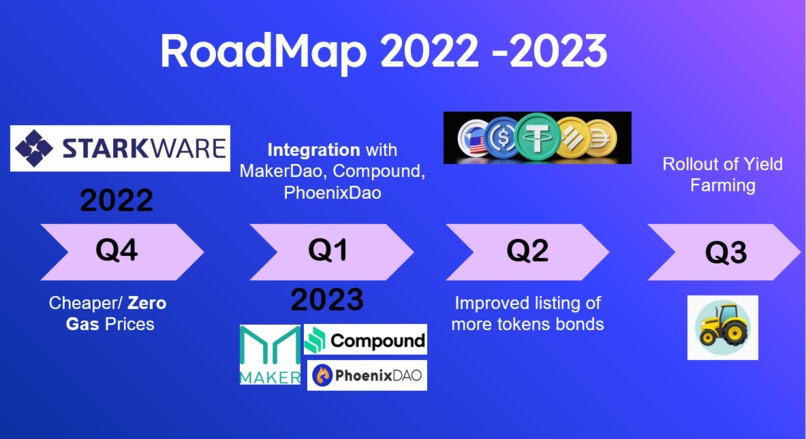 RoadMap 2022 -2023

STARKWARE

2022

Q4

Cheaper/ Zero Gas Prices

Integration with MakerDao, Compound, PhoenixDao

Q1

2023

MAKER

Compound

PhoenixDAO

Q2

Improved listing of more tokens bonds

Rollout of Yield Farming

Q3